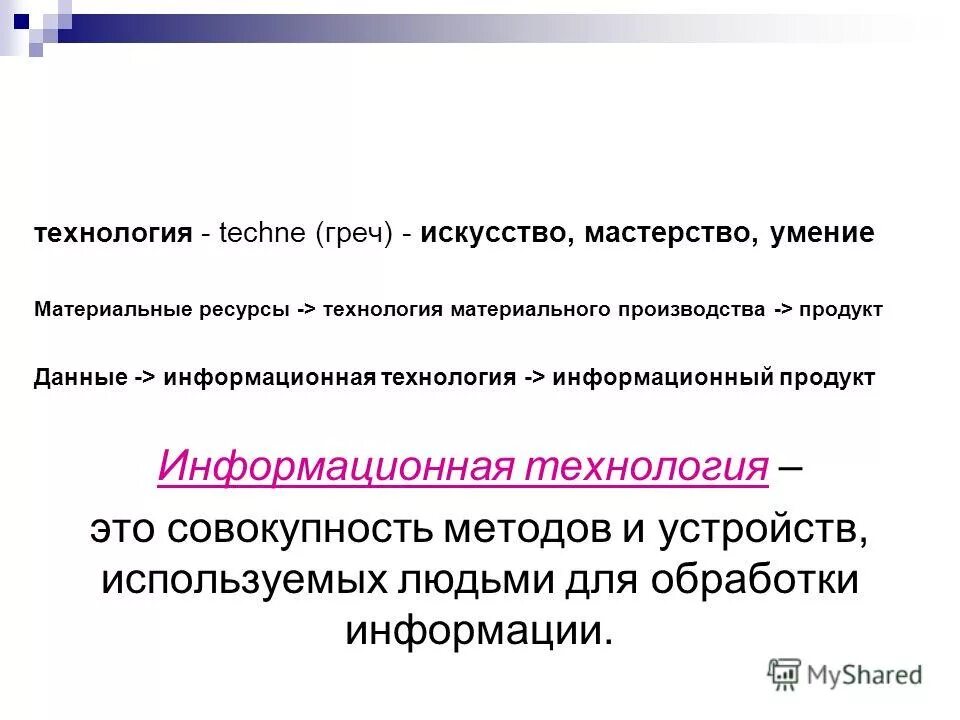 технология - techne (греч) - искусство, мастерство, умение

Материальные ресурсы -> технология материального производства -> продукт

Данные -> информационная технология -> информационный продукт

Информационная технология –
это совокупность методов и устройств, используемых людьми для обработки информации.

MyShared